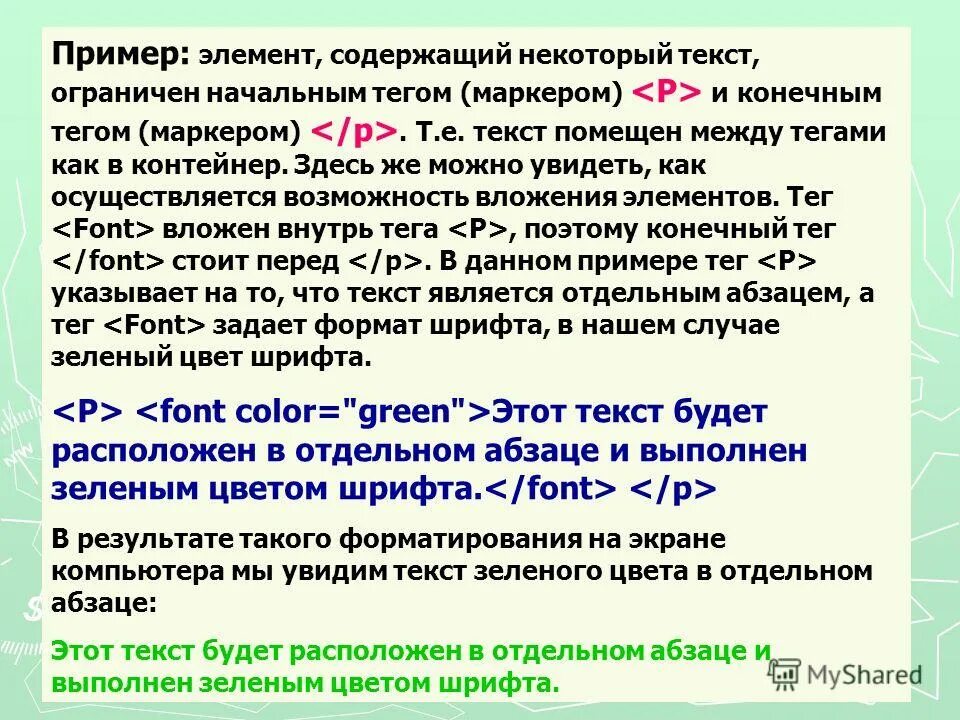 Пример: элемент, содержащий некоторый текст, ограничен начальным тегом (маркером) <P> и конечным тегом (маркером) </p>. Т.е. текст помещен между тегами как в контейнер. Здесь же можно увидеть, как осуществляется возможность вложения элементов. Тег <Font> вложен внутрь тега <P>, поэтому конечный тег </font> стоит перед </p>. В данном примере тег <P> указывает на то, что текст является отдельным абзацем, а тег <Font> задает формат шрифта, в нашем случае зеленый цвет шрифта.

<P> <font color="green">Этот текст будет расположен в отдельном абзаце и выполнен зеленым цветом шрифта.</font> </p>

В результате такого форматирования на экране компьютера мы увидим текст зеленого цвета в отдельном абзаце:

Этот текст будет расположен в отдельном абзаце и выполнен зеленым цветом шрифта.

MyShared